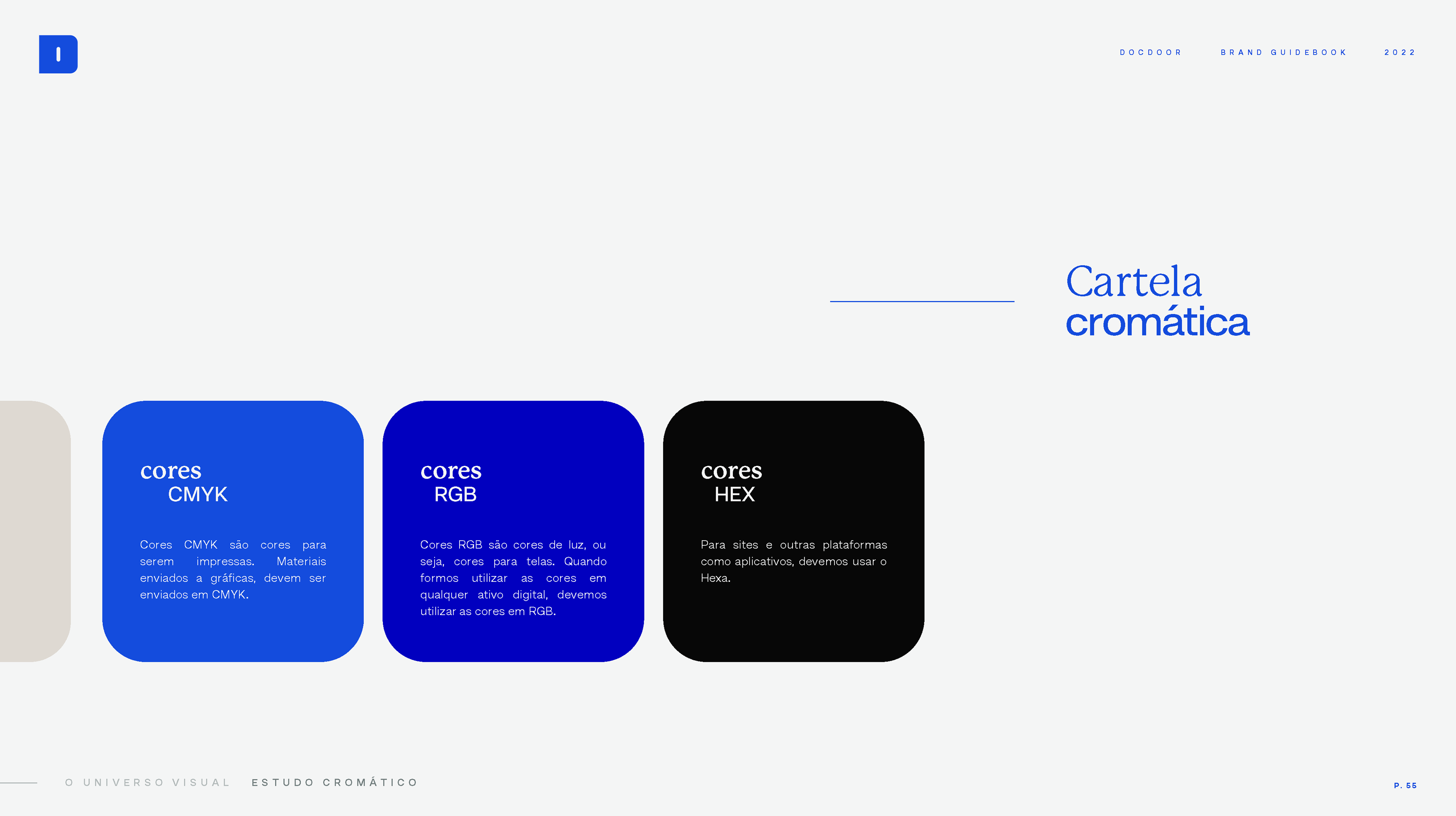 DOCDOOR BRAND GUIDEBOOK 2022

Cartela cromática

cores CMYK

Cores CMYK são cores para serem impressas. Materiais enviados a gráficas, devem ser enviados em CMYK.

cores RGB

Cores RGB são cores de luz, ou seja, cores para telas. Quando formos utilizar as cores em qualquer ativo digital, devemos utilizar as cores em RGB.

cores HEX

Para sites e outras plataformas como aplicativos, devemos usar o Hexa.

O UNIVERSO VISUAL ESTUDO CROMÁTICO

P. 55